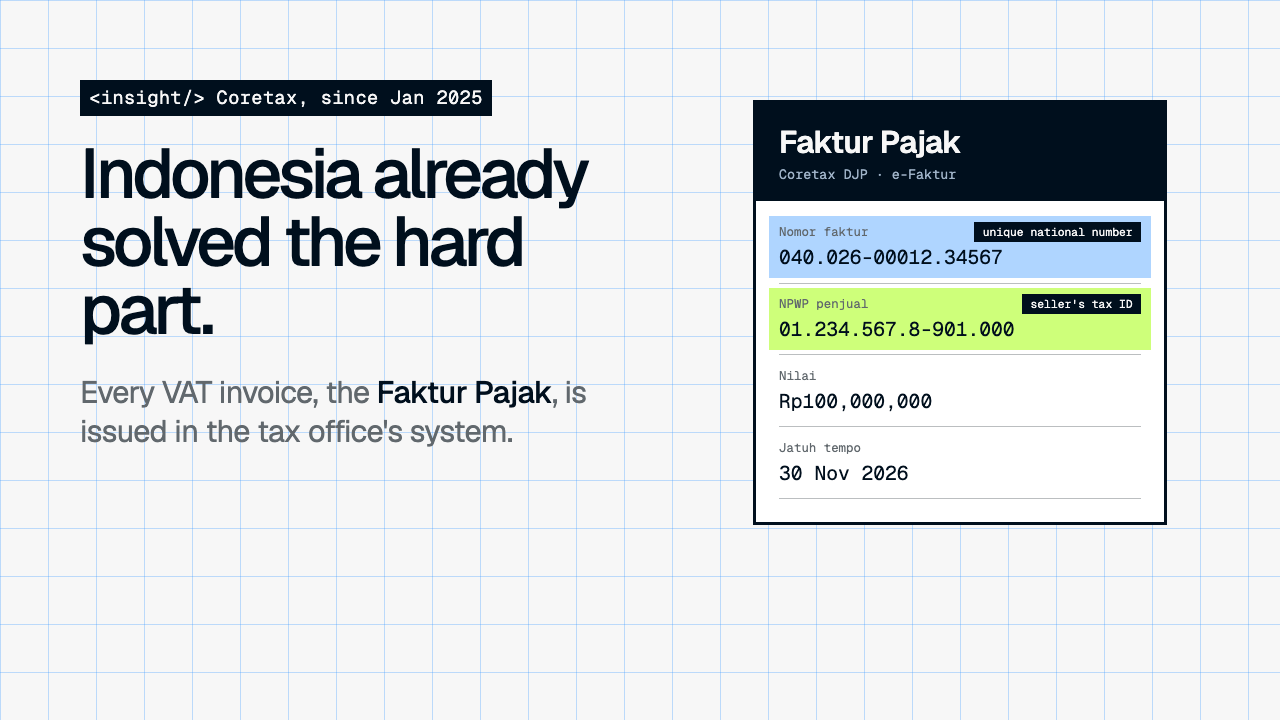 <insight/> Coretax, since Jan 2025

Indonesia already solved the hard part.

Every VAT invoice, the Faktur Pajak, is issued in the tax office's system.

Faktur Pajak

Coretax DJP · e-Faktur

Nomor faktur
unique national number
040.026-00012.34567

NPWP penjual
seller's tax ID
01.234.567.8-901.000

Nilai
Rp100,000,000

Jatuh tempo
30 Nov 2026